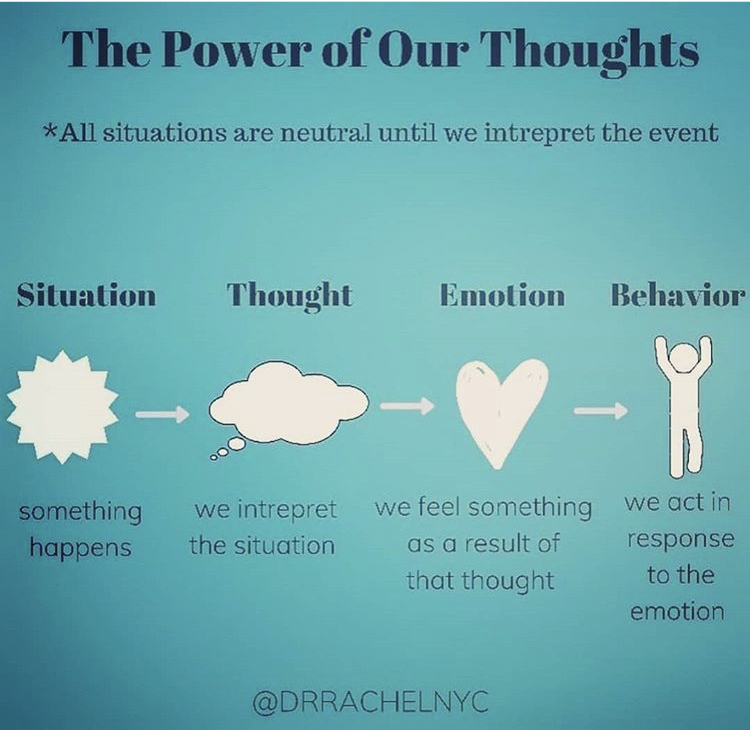 The Power of Our Thoughts

*All situations are neutral until we intrepret the event

Situation

something happens

Thought

we intrepret the situation

Emotion

we feel something as a result of that thought

Behavior

we act in response to the emotion

@DRRACHELNYC